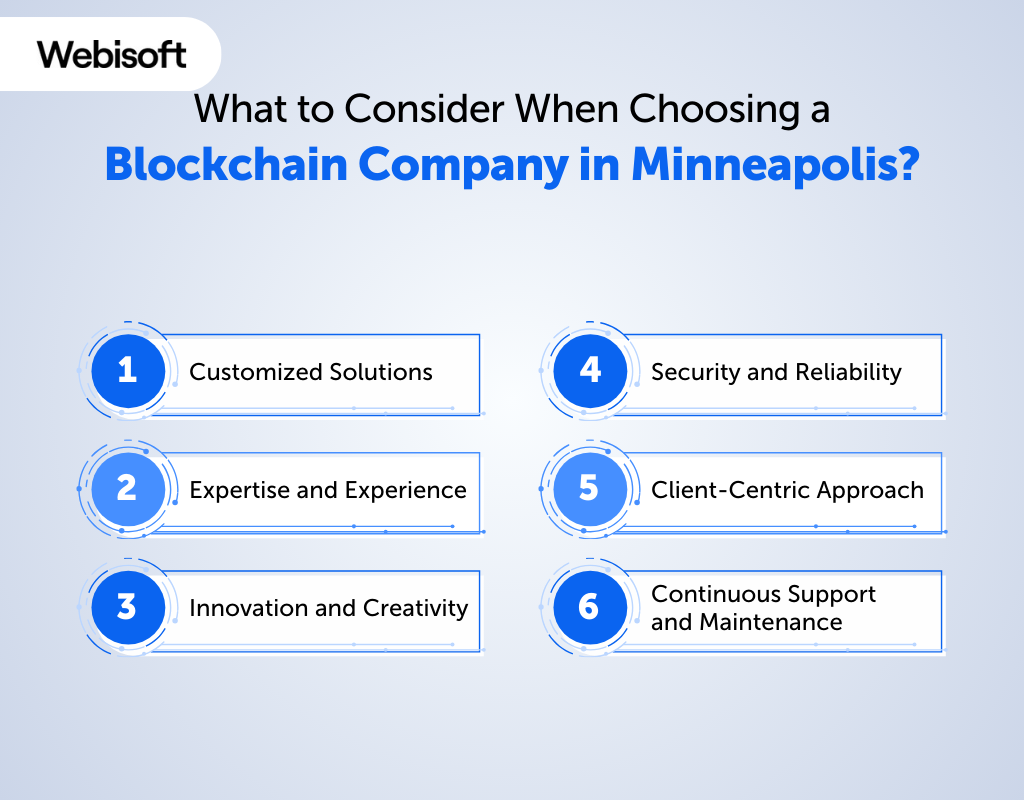 Webisoft

What to Consider When Choosing a Blockchain Company in Minneapolis?

1 Customized Solutions

2 Expertise and Experience

3 Innovation and Creativity

4 Security and Reliability

5 Client-Centric Approach

6 Continuous Support and Maintenance